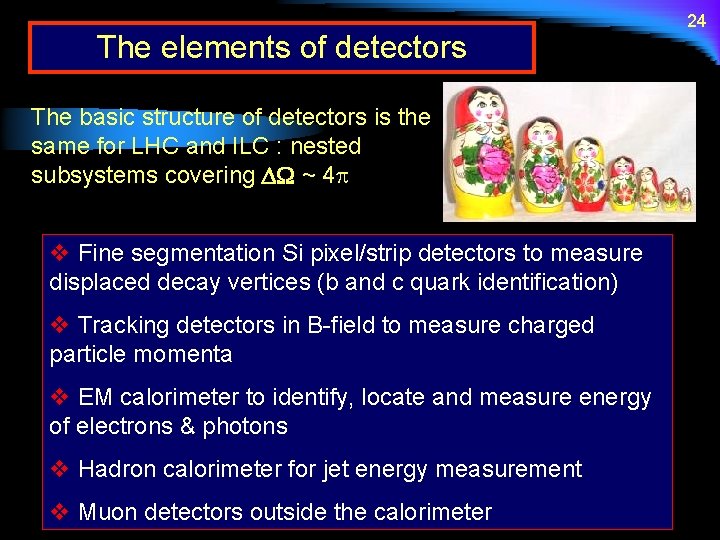 24

The elements of detectors

The basic structure of detectors is the same for LHC and ILC : nested subsystems covering $\Delta\Omega \sim 4\pi$

❖ Fine segmentation Si pixel/strip detectors to measure displaced decay vertices (b and c quark identification)

❖ Tracking detectors in B-field to measure charged particle momenta

❖ EM calorimeter to identify, locate and measure energy of electrons & photons

❖ Hadron calorimeter for jet energy measurement

❖ Muon detectors outside the calorimeter